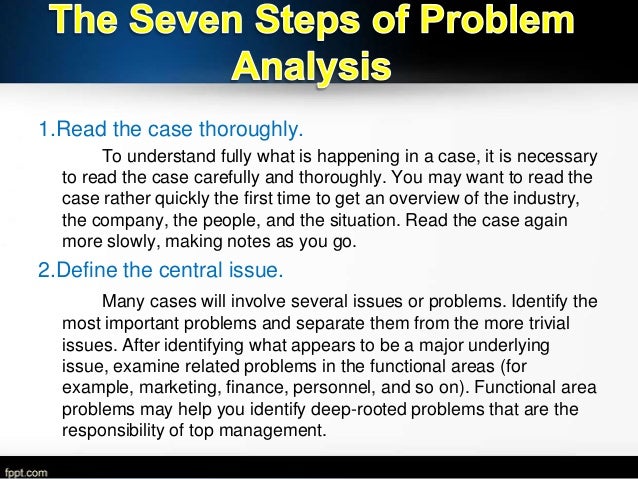 The Seven Steps of Problem Analysis

1.Read the case thoroughly.

To understand fully what is happening in a case, it is necessary to read the case carefully and thoroughly. You may want to read the case rather quickly the first time to get an overview of the industry, the company, the people, and the situation. Read the case again more slowly, making notes as you go.

2.Define the central issue.

Many cases will involve several issues or problems. Identify the most important problems and separate them from the more trivial issues. After identifying what appears to be a major underlying issue, examine related problems in the functional areas (for example, marketing, finance, personnel, and so on). Functional area problems may help you identify deep-rooted problems that are the responsibility of top management.

fppt.com